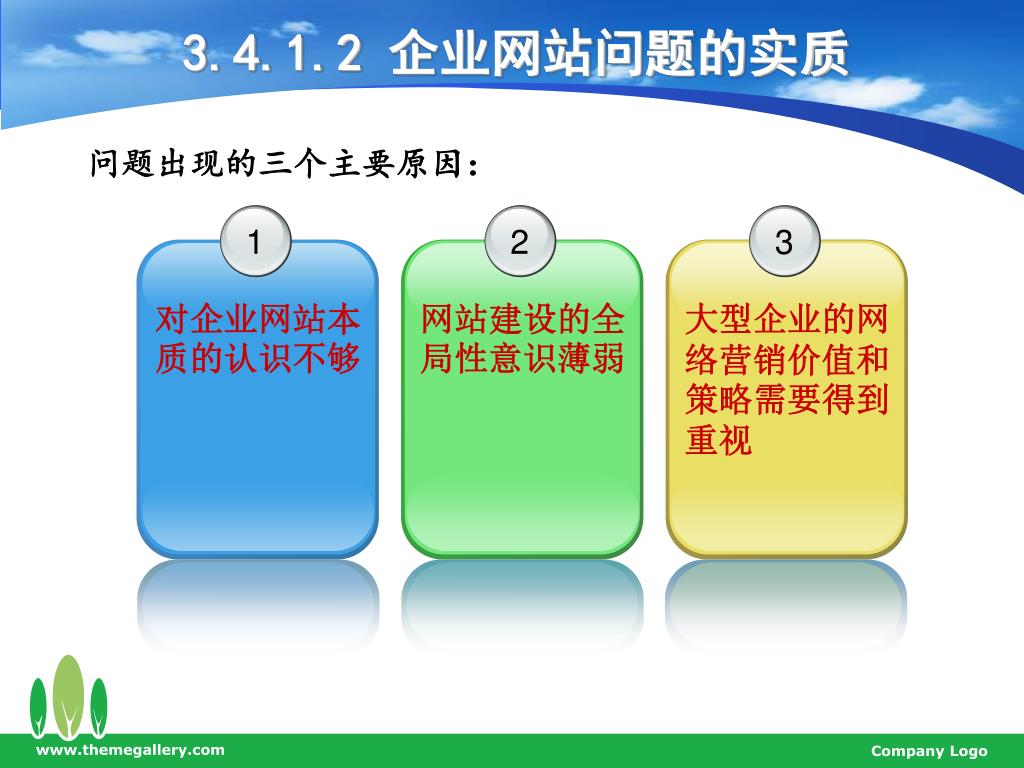 3.4.1.2 企业网站问题的实质

问题出现的三个主要原因：

1

对企业网站本质的认识不够

2

网站建设的全局性意识薄弱

3

大型企业的网络营销价值和策略需要得到重视

www.themegallery.com

Company Logo